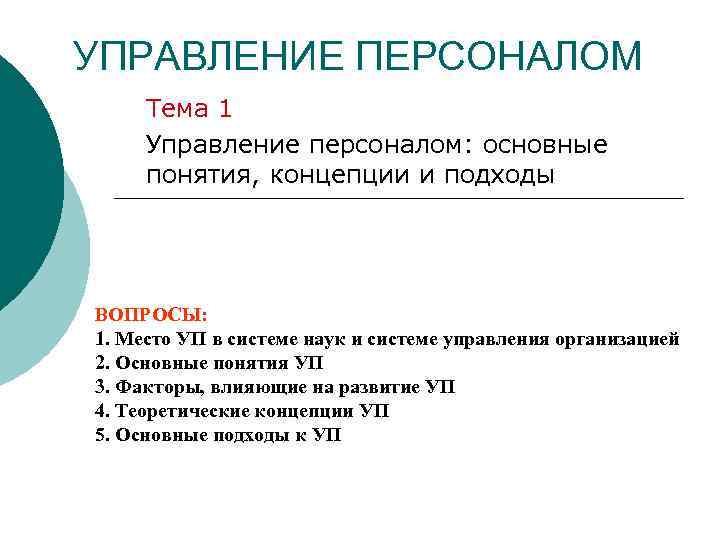 УПРАВЛЕНИЕ ПЕРСОНАЛОМ

Тема 1

Управление персоналом: основные понятия, концепции и подходы

ВОПРОСЫ:
1. Место УП в системе наук и системе управления организацией
2. Основные понятия УП
3. Факторы, влияющие на развитие УП
4. Теоретические концепции УП
5. Основные подходы к УП